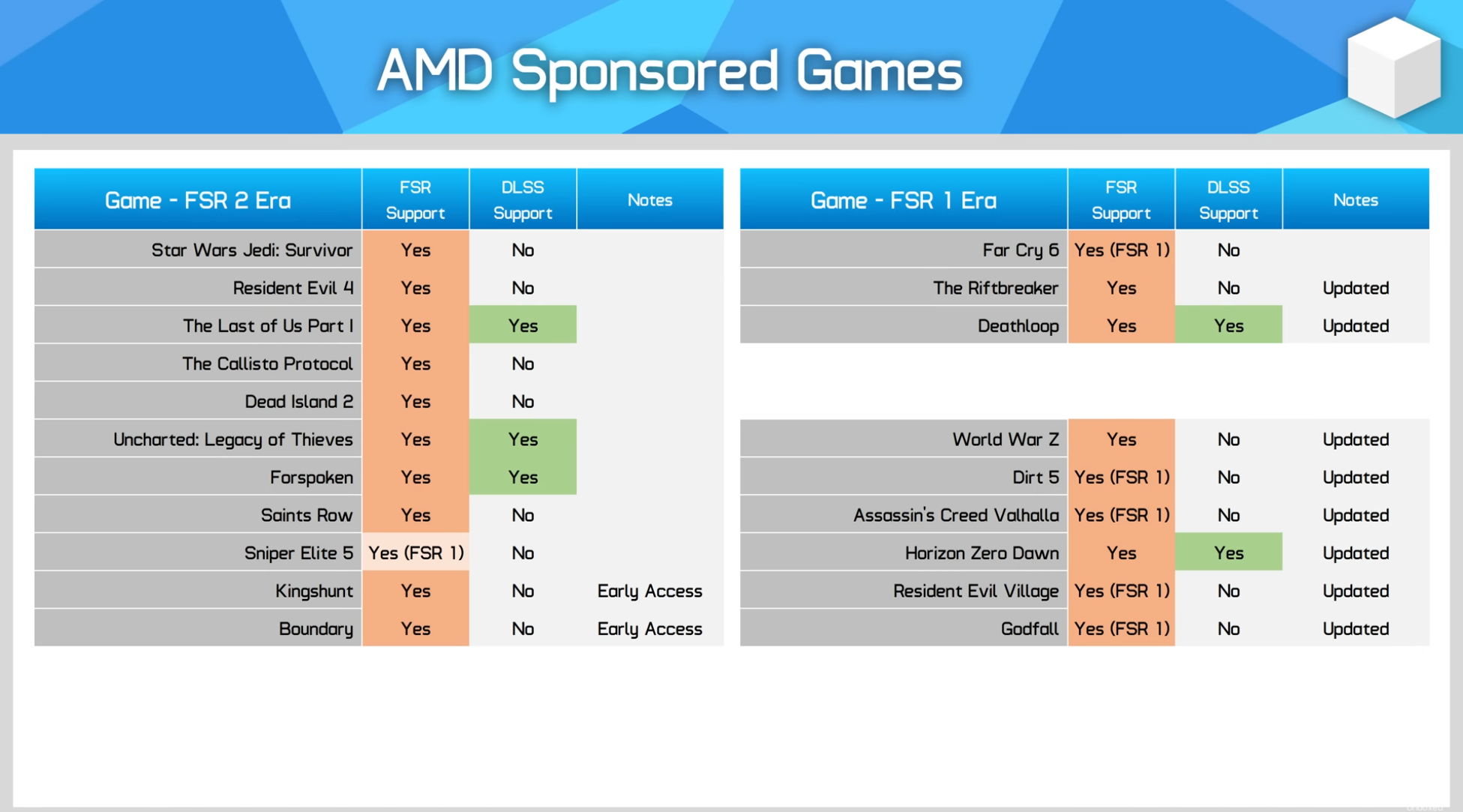 AMD Sponsored Games

| Game - FSR 2 Era | FSR Support | DLSS Support | Notes |
|---|---|---|---|
| Star Wars Jedi: Survivor | Yes | No | |
| Resident Evil 4 | Yes | No | |
| The Last of Us Part I | Yes | Yes | |
| The Callisto Protocol | Yes | No | |
| Dead Island 2 | Yes | No | |
| Uncharted: Legacy of Thieves | Yes | Yes | |
| Forspoken | Yes | Yes | |
| Saints Row | Yes | No | |
| Sniper Elite 5 | Yes (FSR 1) | No | |
| Kingshunt | Yes | No | Early Access |
| Boundary | Yes | No | Early Access |

| Game - FSR 1 Era | FSR Support | DLSS Support | Notes |
|---|---|---|---|
| Far Cry 6 | Yes (FSR 1) | No | |
| The Riftbreaker | Yes | No | Updated |
| Deathloop | Yes | Yes | Updated |
| World War Z | Yes | No | Updated |
| Dirt 5 | Yes (FSR 1) | No | Updated |
| Assassin's Creed Valhalla | Yes (FSR 1) | No | Updated |
| Horizon Zero Dawn | Yes | Yes | Updated |
| Resident Evil Village | Yes (FSR 1) | No | Updated |
| Godfall | Yes (FSR 1) | No | Updated |